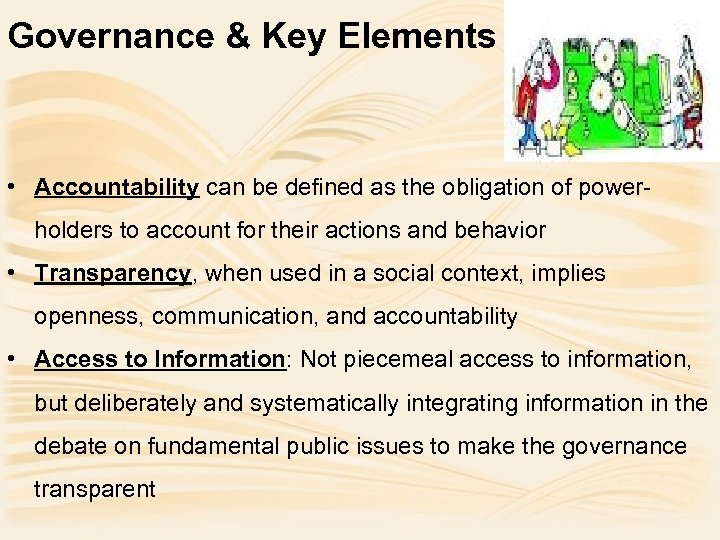 Governance & Key Elements

• Accountability can be defined as the obligation of power-holders to account for their actions and behavior
• Transparency, when used in a social context, implies openness, communication, and accountability
• Access to Information: Not piecemeal access to information, but deliberately and systematically integrating information in the debate on fundamental public issues to make the governance transparent